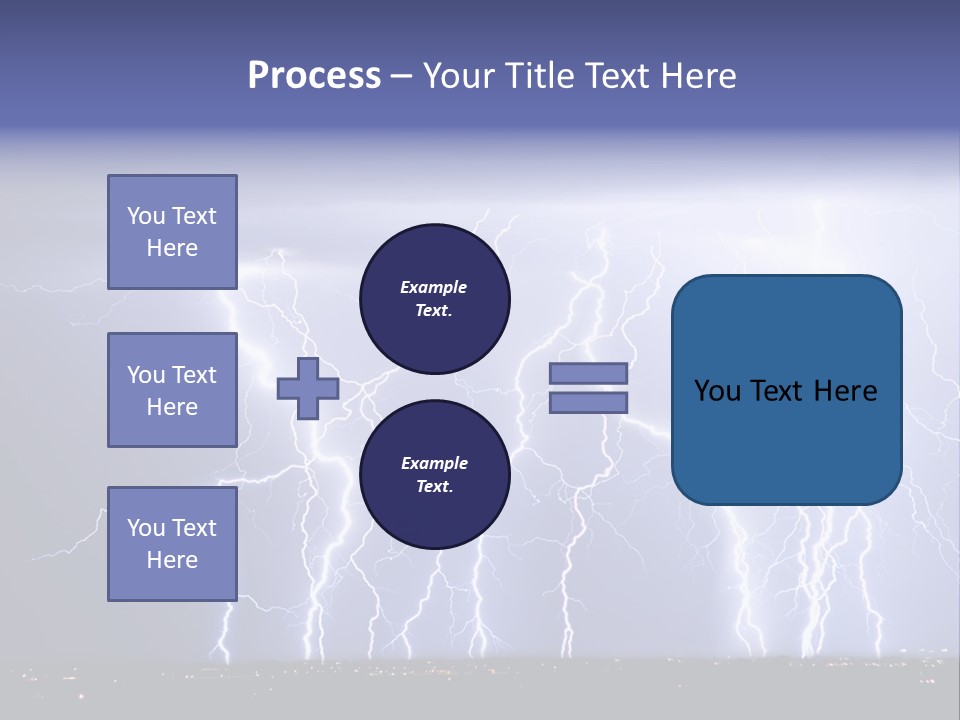 Process – Your Title Text Here

You Text Here

You Text Here

You Text Here

Example Text.

Example Text.

You Text Here